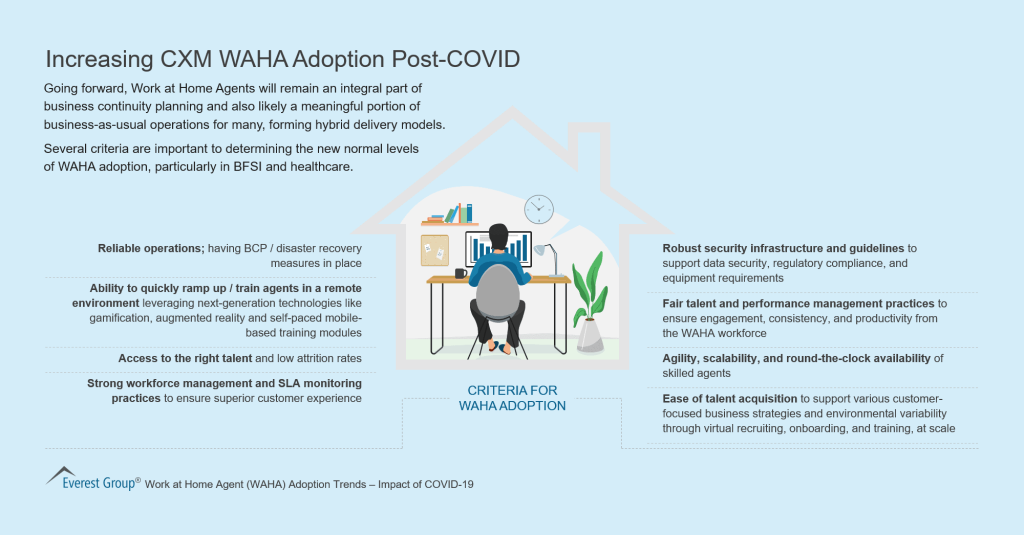 Increasing CXM WAHA Adoption Post-COVID

Going forward, Work at Home Agents will remain an integral part of business continuity planning and also likely a meaningful portion of business-as-usual operations for many, forming hybrid delivery models.

Several criteria are important to determining the new normal levels of WAHA adoption, particularly in BFSI and healthcare.

Reliable operations; having BCP / disaster recovery measures in place

Ability to quickly ramp up / train agents in a remote environment leveraging next-generation technologies like gamification, augmented reality and self-paced mobile-based training modules

Access to the right talent and low attrition rates

Strong workforce management and SLA monitoring practices to ensure superior customer experience

CRITERIA FOR WAHA ADOPTION

Robust security infrastructure and guidelines to support data security, regulatory compliance, and equipment requirements

Fair talent and performance management practices to ensure engagement, consistency, and productivity from the WAHA workforce

Agility, scalability, and round-the-clock availability of skilled agents

Ease of talent acquisition to support various customer-focused business strategies and environmental variability through virtual recruiting, onboarding, and training, at scale

Everest Group® Work at Home Agent (WAHA) Adoption Trends – Impact of COVID-19